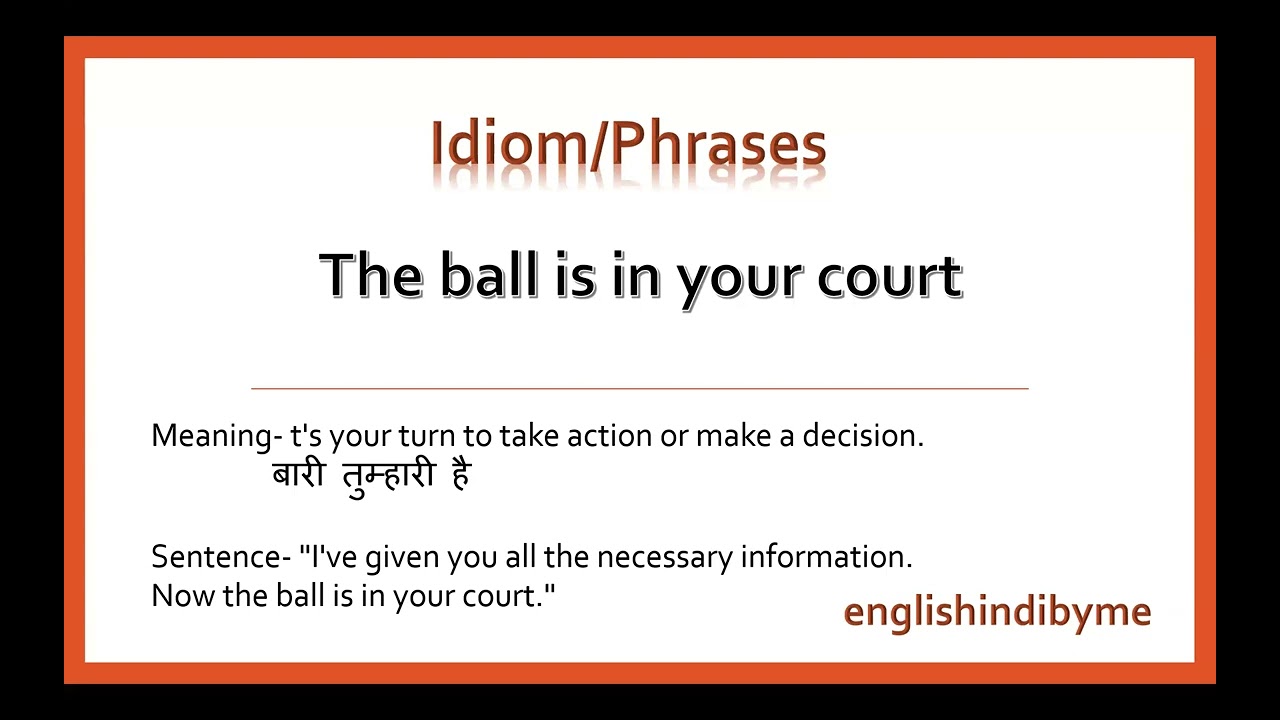 Idiom/Phrases

The ball is in your court

Meaning- t's your turn to take action or make a decision.
बारी तुम्हारी है

Sentence- "I've given you all the necessary information. Now the ball is in your court."

englishindibyme